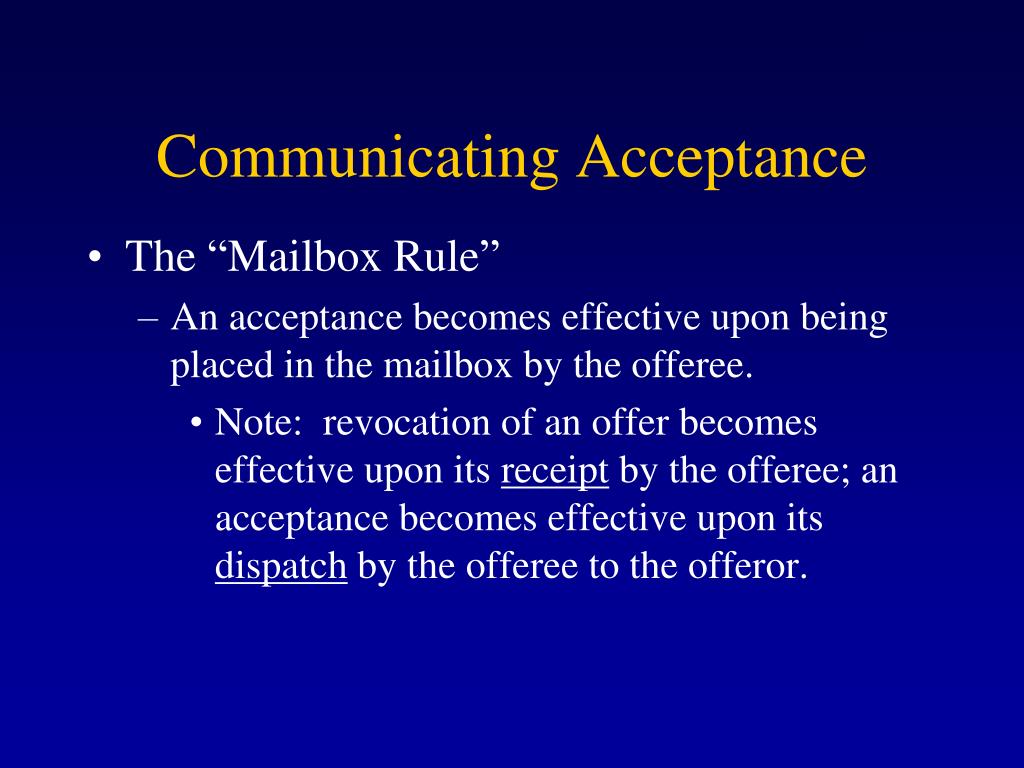 Communicating Acceptance

• The “Mailbox Rule”

– An acceptance becomes effective upon being placed in the mailbox by the offeree.

• Note: revocation of an offer becomes effective upon its receipt by the offeree; an acceptance becomes effective upon its dispatch by the offeree to the offeror.